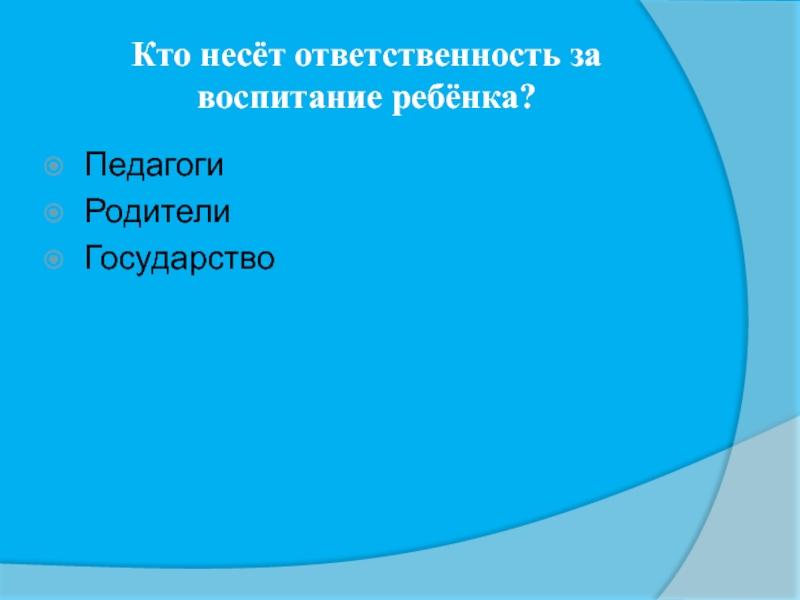 Кто несёт ответственность за воспитание ребёнка?

Педагоги
Родители
Государство